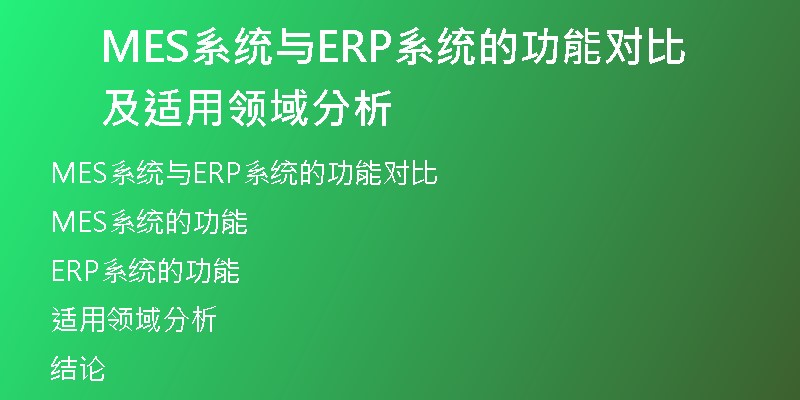 MES系统与ERP系统的功能对比及适用领域分析

MES系统与ERP系统的功能对比

MES系统的功能

ERP系统的功能

适用领域分析

结论